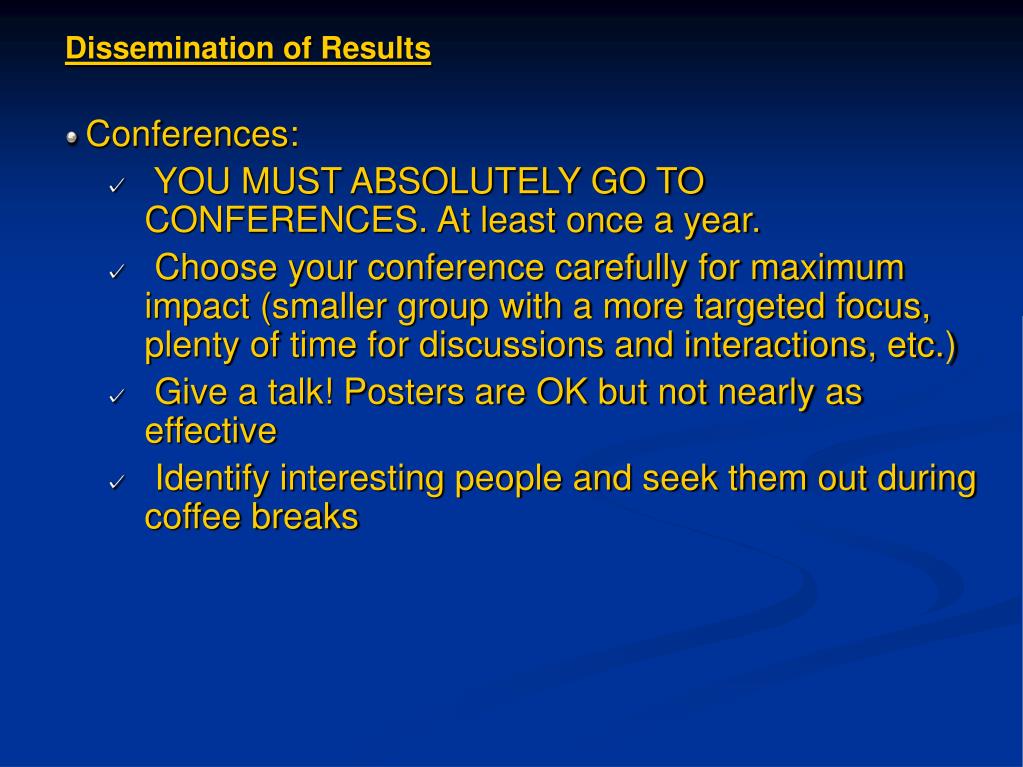 Dissemination of Results

Conferences:

✓ YOU MUST ABSOLUTELY GO TO CONFERENCES. At least once a year.

✓ Choose your conference carefully for maximum impact (smaller group with a more targeted focus, plenty of time for discussions and interactions, etc.)

✓ Give a talk! Posters are OK but not nearly as effective

✓ Identify interesting people and seek them out during coffee breaks